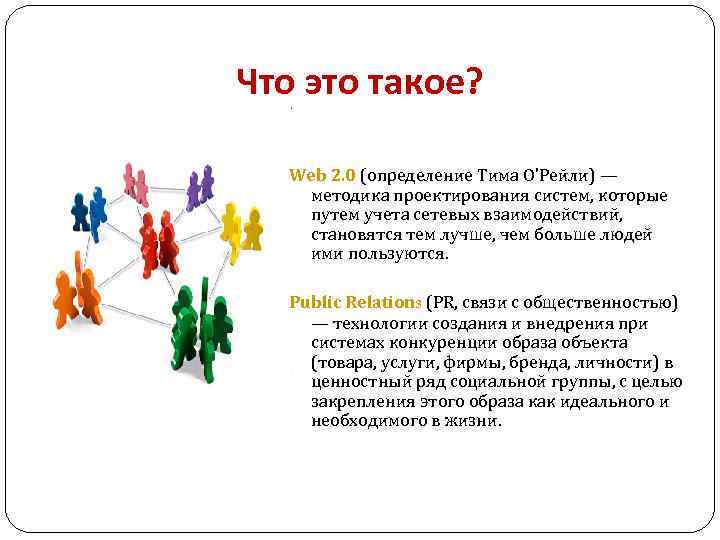 Что это такое?

Web 2.0 (определение Тима О'Рейли) — методика проектирования систем, которые путем учета сетевых взаимодействий, становятся тем лучше, чем больше людей ими пользуются.

Public Relations (PR, связи с общественностью) — технологии создания и внедрения при системах конкуренции образа объекта (товара, услуги, фирмы, бренда, личности) в ценностный ряд социальной группы, с целью закрепления этого образа как идеального и необходимого в жизни.